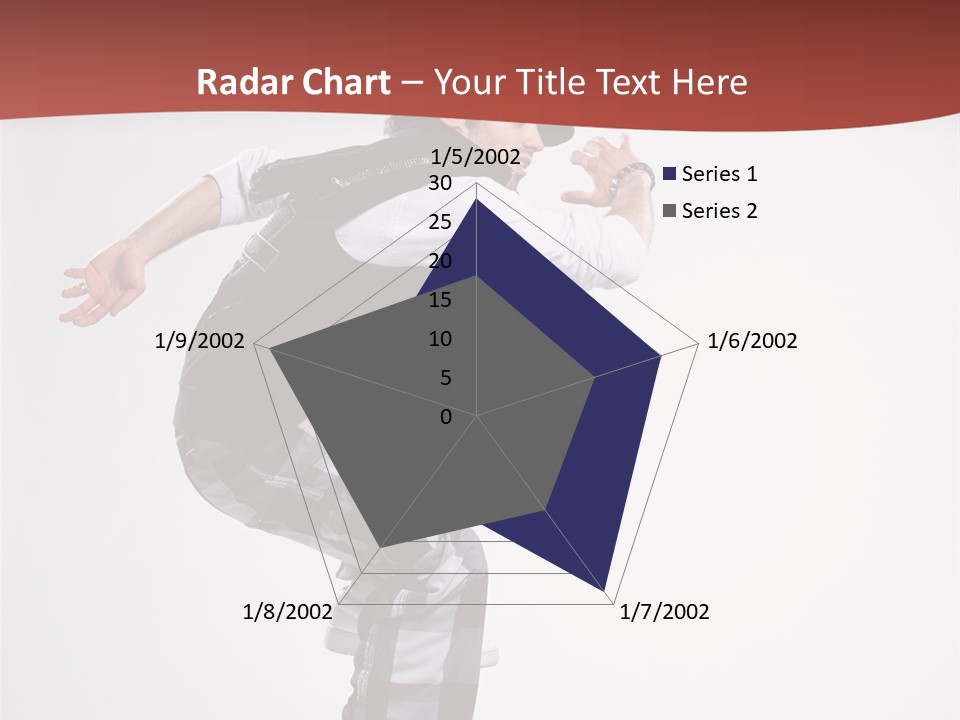 Radar Chart – Your Title Text Here

1/5/2002
30
25
20
15
10
5
0
1/6/2002
1/7/2002
1/8/2002
1/9/2002

Series 1
Series 2